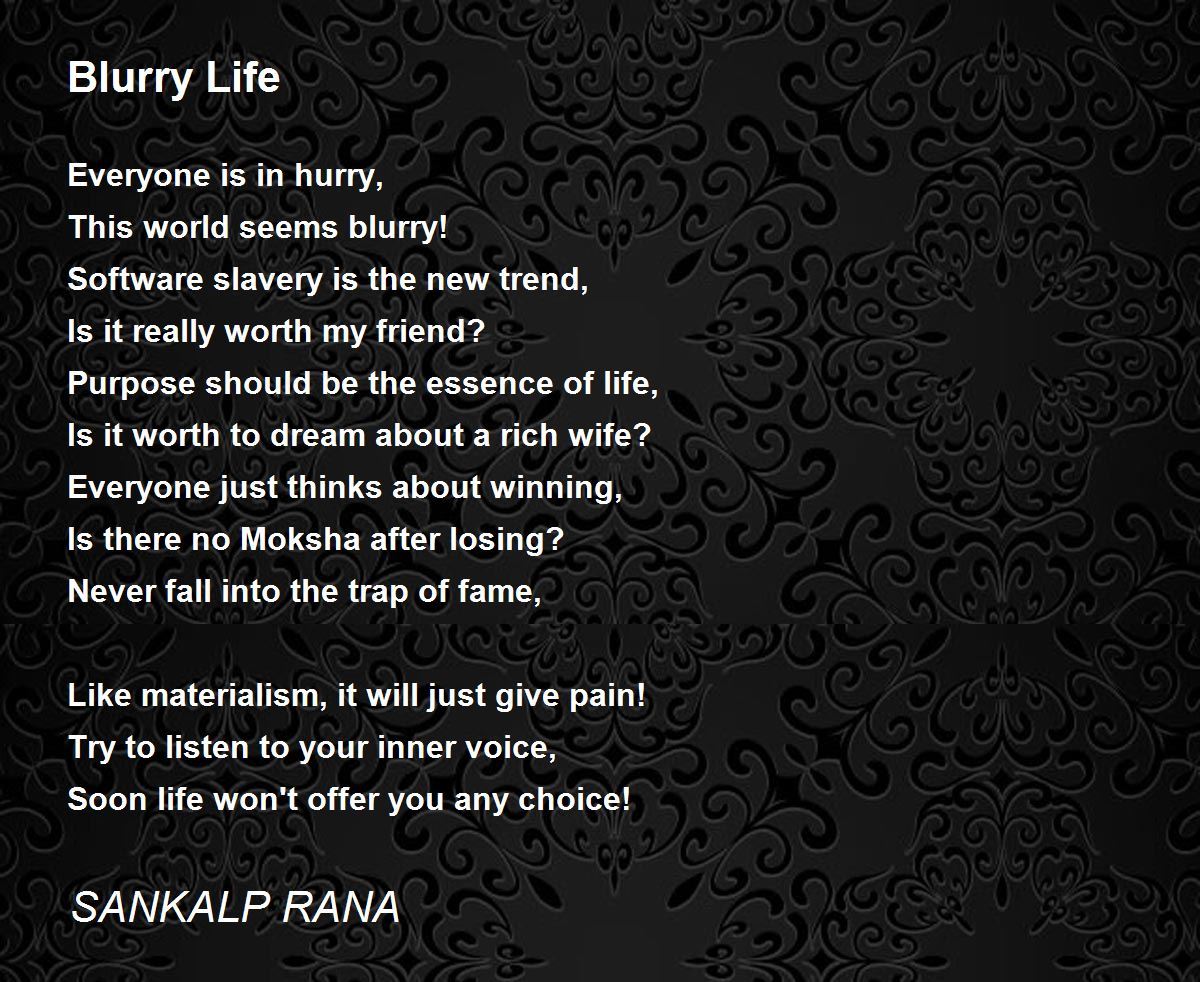 Blurry Life

Everyone is in hurry,
This world seems blurry!
Software slavery is the new trend,
Is it really worth my friend?
Purpose should be the essence of life,
Is it worth to dream about a rich wife?
Everyone just thinks about winning,
Is there no Moksha after losing?
Never fall into the trap of fame,

Like materialism, it will just give pain!
Try to listen to your inner voice,
Soon life won't offer you any choice!

SANKALP RANA